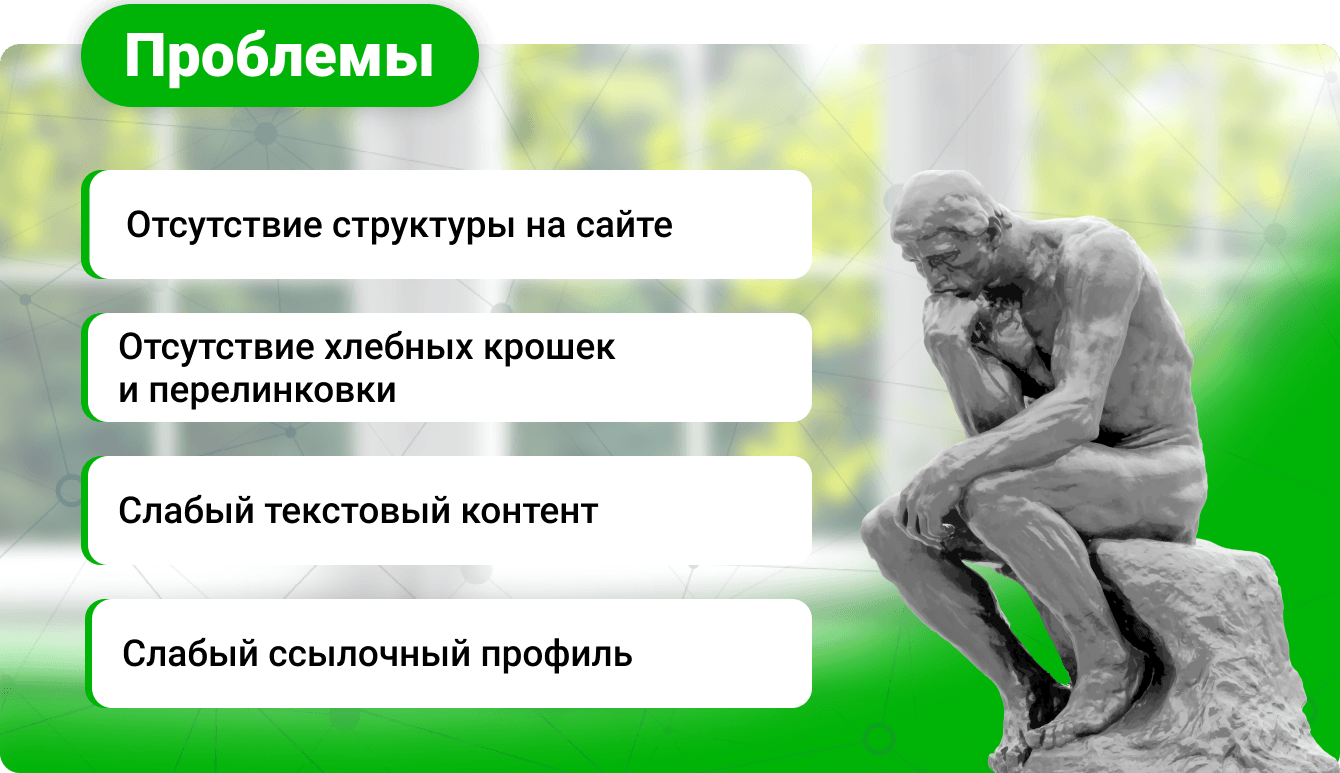 Проблемы

Отсутствие структуры на сайте

Отсутствие хлебных крошек и перелинковки

Слабый текстовый контент

Слабый ссылочный профиль